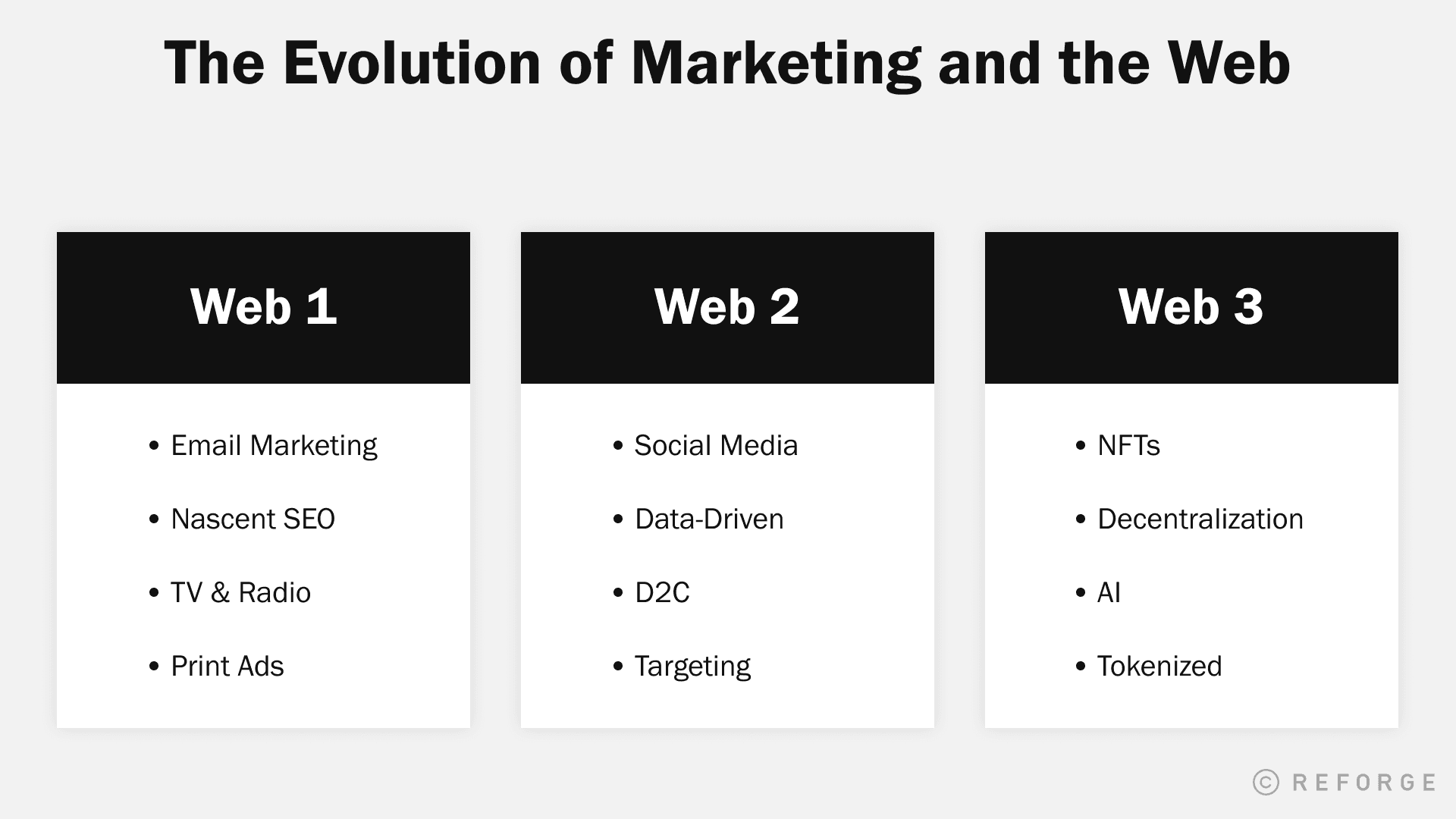 The Evolution of Marketing and the Web

Web 1

• Email Marketing
• Nascent SEO
• TV & Radio
• Print Ads

Web 2

• Social Media
• Data-Driven
• D2C
• Targeting

Web 3

• NFTs
• Decentralization
• AI
• Tokenized

© REFORGE